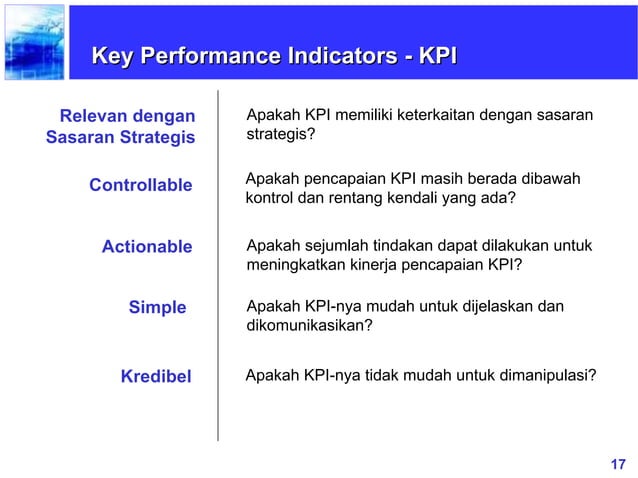 Key Performance Indicators - KPI

Relevan dengan Sasaran Strategis

Apakah KPI memiliki keterkaitan dengan sasaran strategis?

Controllable

Apakah pencapaian KPI masih berada dibawah kontrol dan rentang kendali yang ada?

Actionable

Apakah sejumlah tindakan dapat dilakukan untuk meningkatkan kinerja pencapaian KPI?

Simple

Apakah KPI-nya mudah untuk dijelaskan dan dikomunikasikan?

Kredibel

Apakah KPI-nya tidak mudah untuk dimanipulasi?

17